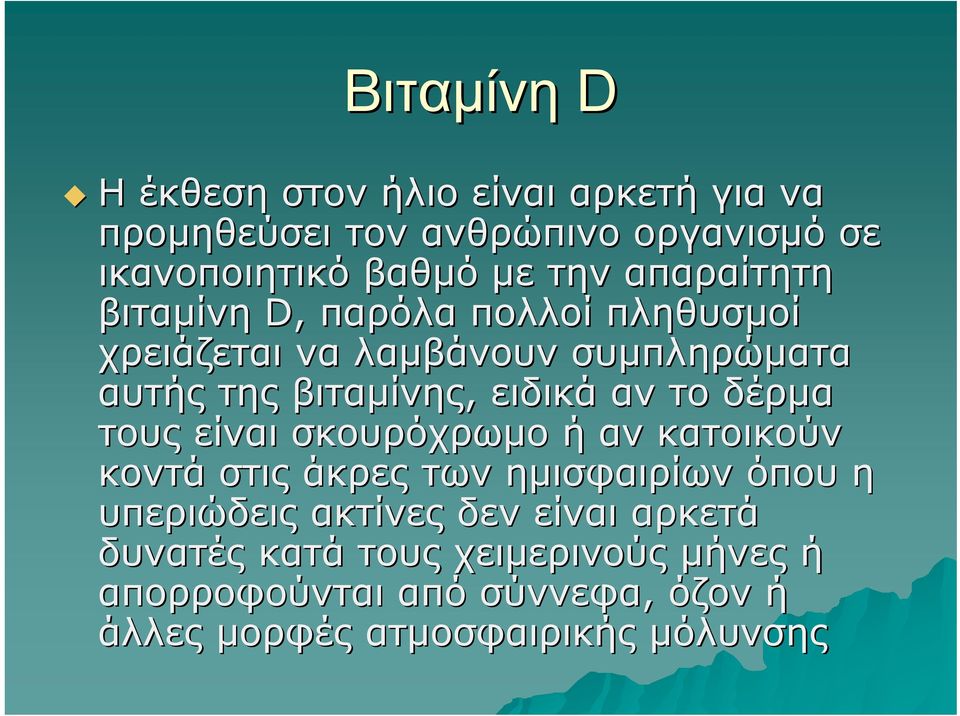 Βιταμίνη D

Η έκθεση στον ήλιο είναι αρκετή για να προμηθεύσει τον ανθρώπινο οργανισμό σε ικανοποιητικό βαθμό με την απαραίτητη βιταμίνη D, παρόλα πολλοί πληθυσμοί χρειάζεται να λαμβάνουν συμπληρώματα αυτής της βιταμίνης, ειδικά αν το δέρμα τους είναι σκουρόχρωμο ή αν κατοικούν κοντά στις άκρες των ημισφαιρίων όπου η υπεριώδεις ακτίνες δεν είναι αρκετά δυνατές κατά τους χειμερινούς μήνες ή απορροφούνται από σύννεφα, όζον ή άλλες μορφές ατμοσφαιρικής μόλυνσης